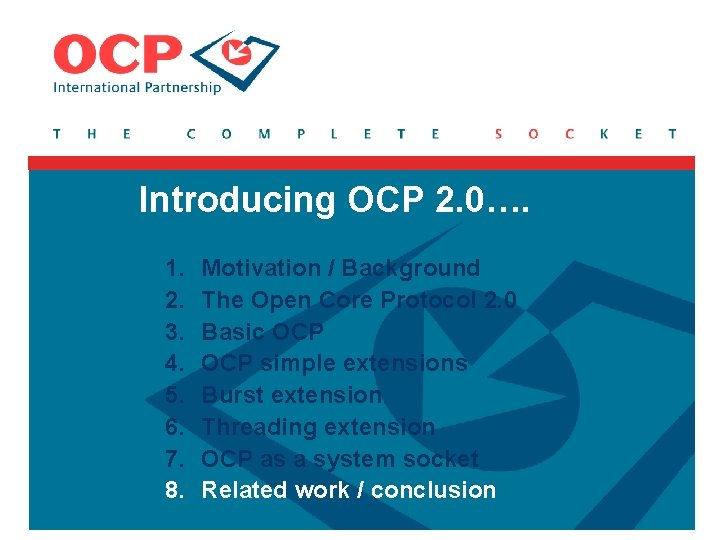 OCP
International Partnership

THE COMPLETE SOCKET

Introducing OCP 2.0….

1. Motivation / Background
2. The Open Core Protocol 2.0
3. Basic OCP
4. OCP simple extensions
5. Burst extension
6. Threading extension
7. OCP as a system socket
8. Related work / conclusion